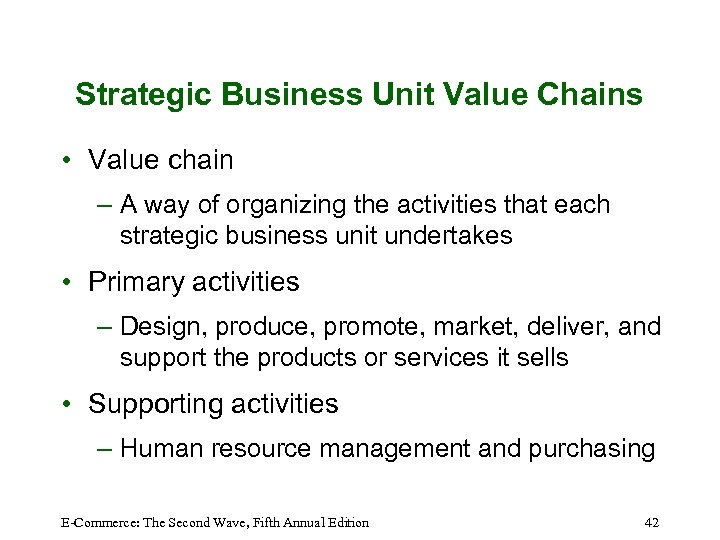 Strategic Business Unit Value Chains

• Value chain

– A way of organizing the activities that each strategic business unit undertakes

• Primary activities

– Design, produce, promote, market, deliver, and support the products or services it sells

• Supporting activities

– Human resource management and purchasing

E-Commerce: The Second Wave, Fifth Annual Edition

42